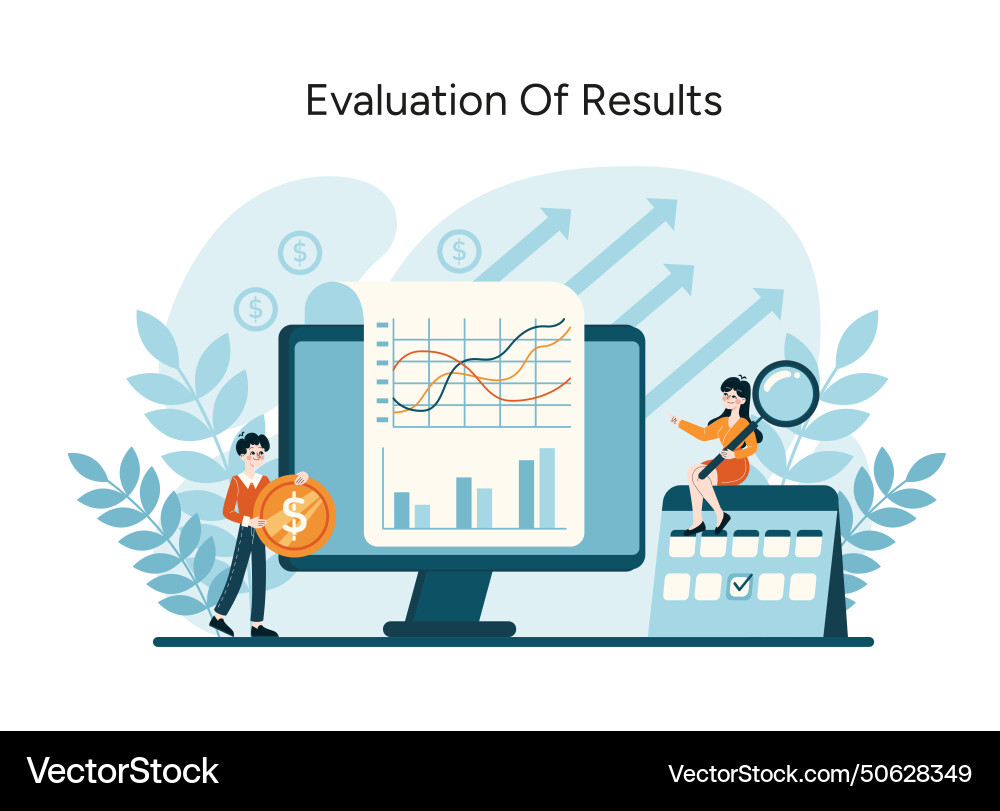 Evaluation Of Results

$
$
$
$

VectorStock
VectorStock.com/50628349